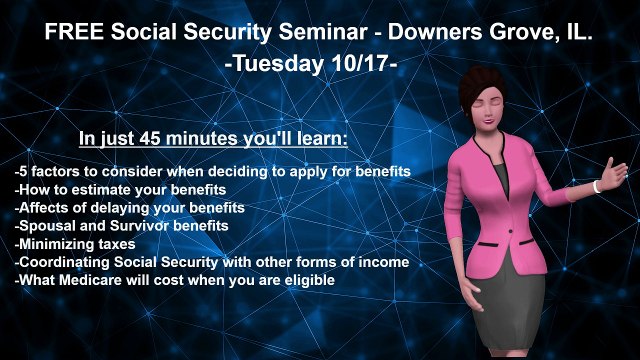 FREE Social Security Seminar - Downers Grove, IL.
-Tuesday 10/17-

In just 45 minutes you'll learn:

-5 factors to consider when deciding to apply for benefits
-How to estimate your benefits
-Affects of delaying your benefits
-Spousal and Survivor benefits
-Minimizing taxes
-Coordinating Social Security with other forms of income
-What Medicare will cost when you are eligible